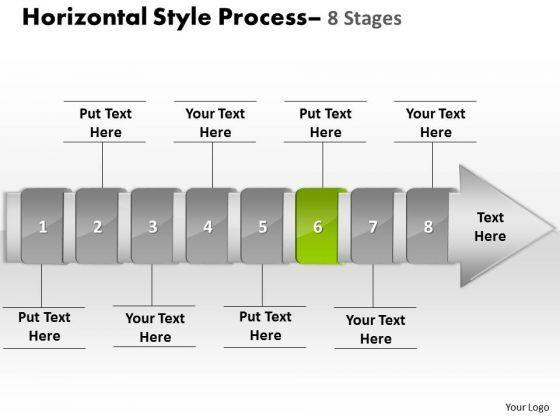 Horizontal Style Process– 8 Stages

Put Text Here

Your Text Here

Put Text Here

Your Text Here

1 2 3 4 5 6 7 8

Text Here

Put Text Here

Your Text Here

Put Text Here

Your Text Here

Your Logo